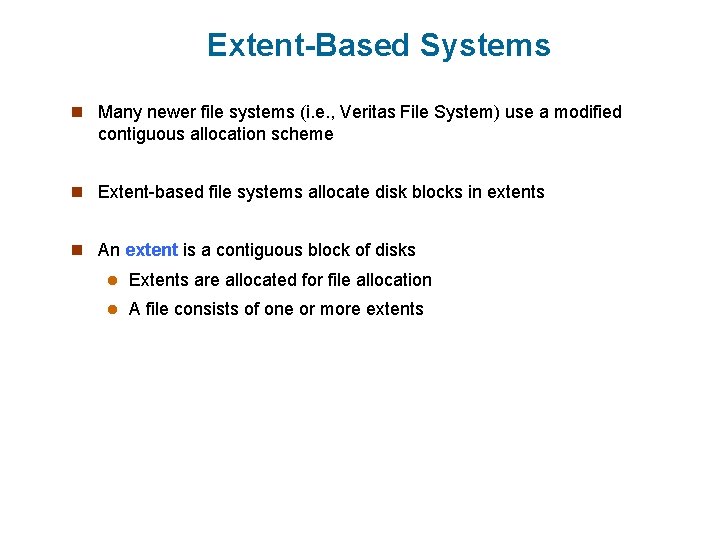 Extent-Based Systems

Many newer file systems (i.e., Veritas File System) use a modified contiguous allocation scheme

Extent-based file systems allocate disk blocks in extents

An extent is a contiguous block of disks

Extents are allocated for file allocation

A file consists of one or more extents